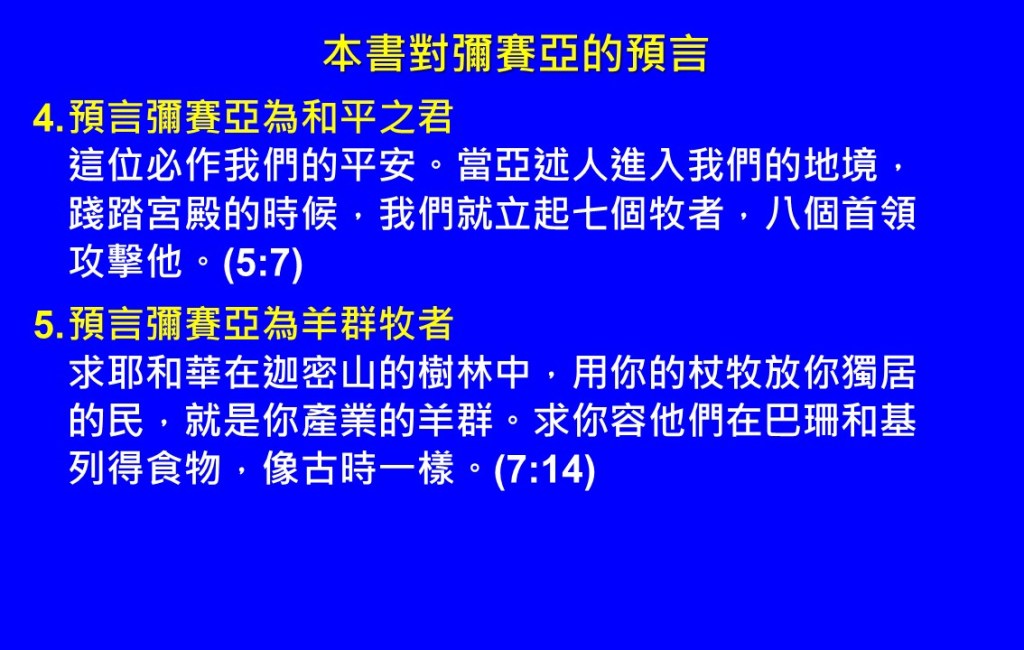 本書對彌賽亞的預言

4.預言彌賽亞為和平之君
這位必作我們的平安。當亞述人進入我們的地境，踐踏宮殿的時候，我們就立起七個牧者，八個首領攻擊他。(5:7)

5.預言彌賽亞為羊群牧者
求耶和華在迦密山的樹林中，用你的杖牧放你獨居的民，就是你產業的羊群。求你容他們在巴珊和基列得食物，像古時一樣。(7:14)